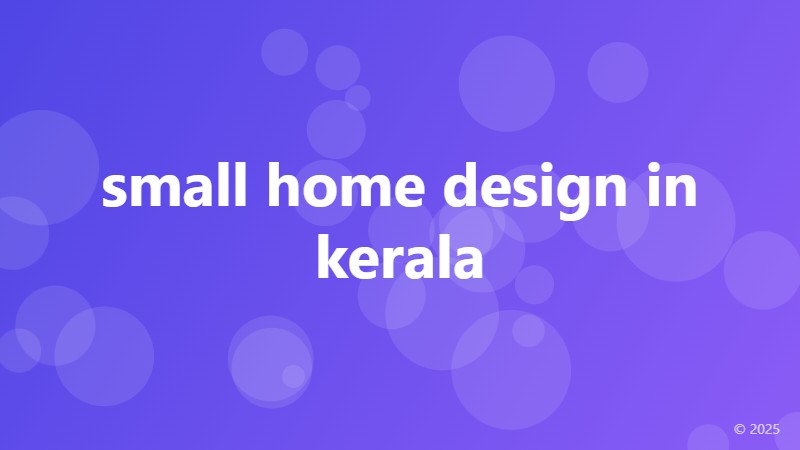 small home design in kerala

© 2025